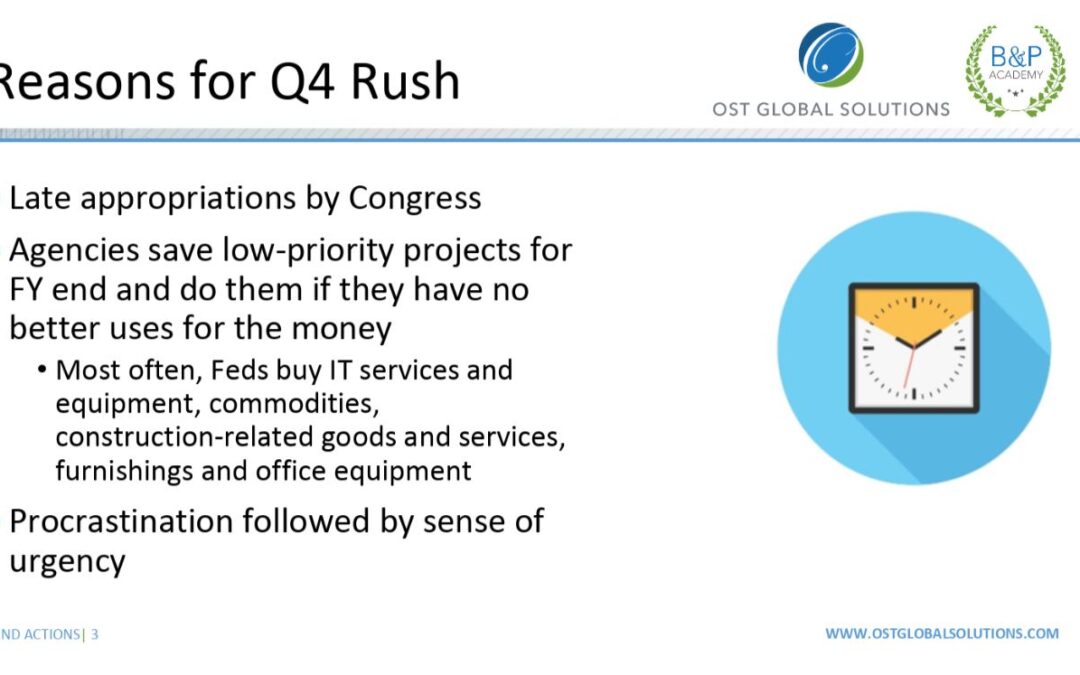 Reasons for Q4 Rush

OST GLOBAL SOLUTIONS

B&P ACADEMY

Late appropriations by Congress

Agencies save low-priority projects for FY end and do them if they have no better uses for the money

• Most often, Feds buy IT services and equipment, commodities, construction-related goods and services, furnishings and office equipment

Procrastination followed by sense of urgency

ND ACTIONS| 3

WWW.OSTGLOBALSOLUTIONS.COM